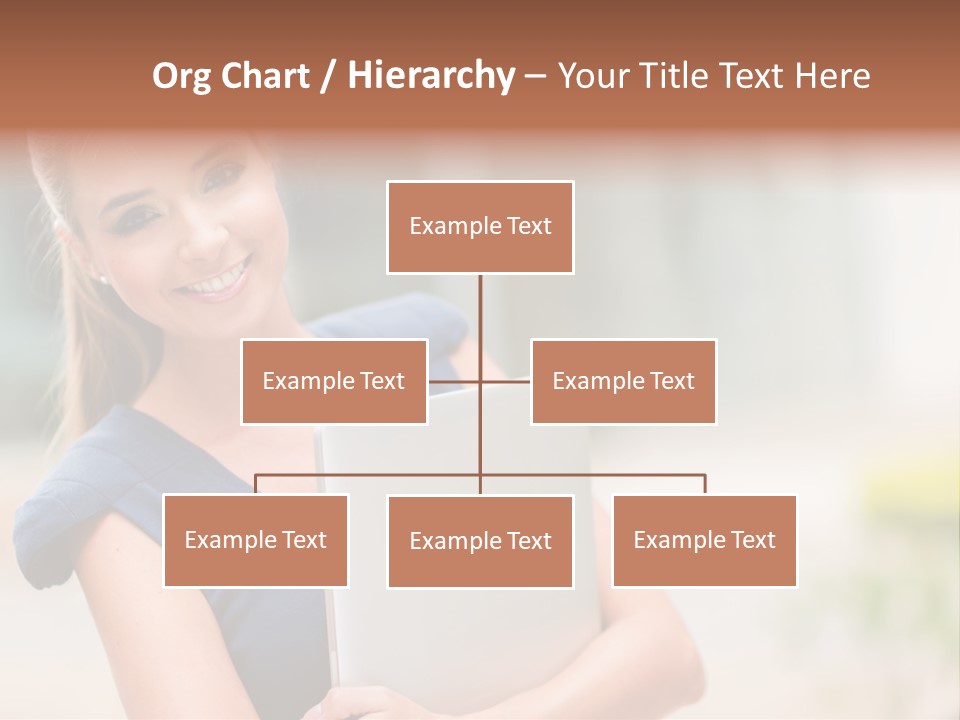 Org Chart / Hierarchy – Your Title Text Here

Example Text

Example Text

Example Text

Example Text

Example Text

Example Text